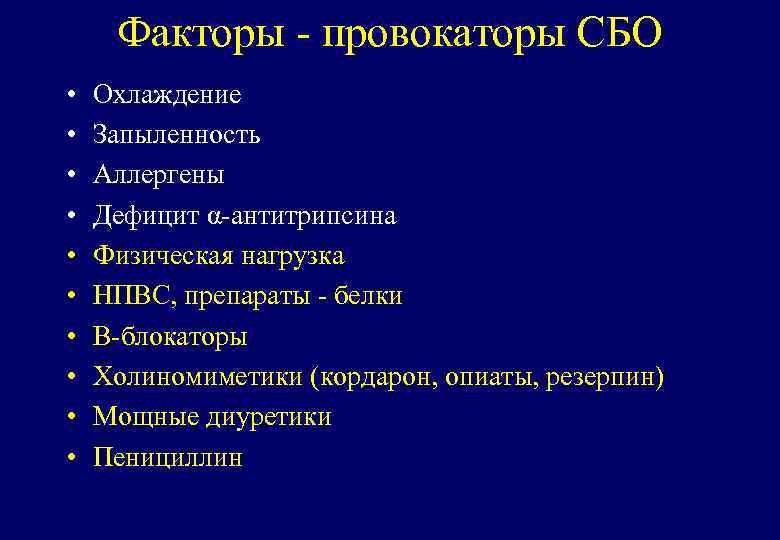 Факторы - провокаторы СБО

• Охлаждение
• Запыленность
• Аллергены
• Дефицит α-антитрипсина
• Физическая нагрузка
• НПВС, препараты - белки
• В-блокаторы
• Холиномиметики (кордарон, опиаты, резерпин)
• Мощные диуретики
• Пенициллин